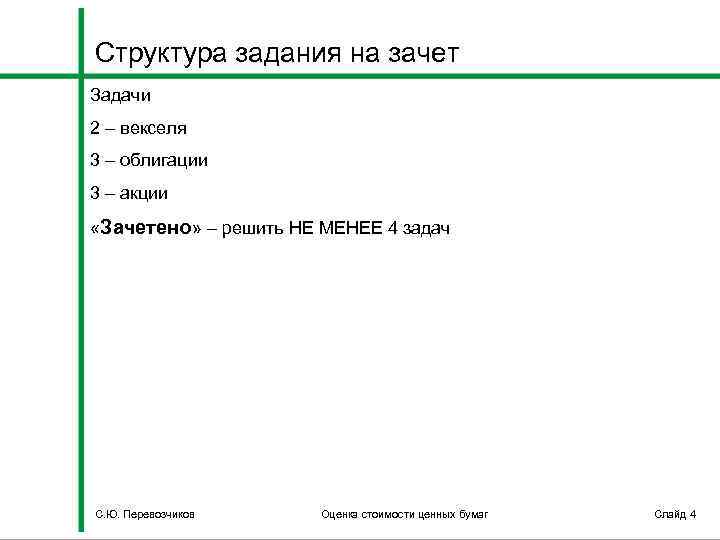 Структура задания на зачет

Задачи

2 – векселя

3 – облигации

3 – акции

«Зачетено» – решить НЕ МЕНЕЕ 4 задач

С.Ю. Перевозчиков

Оценка стоимости ценных бумаг

Слайд 4